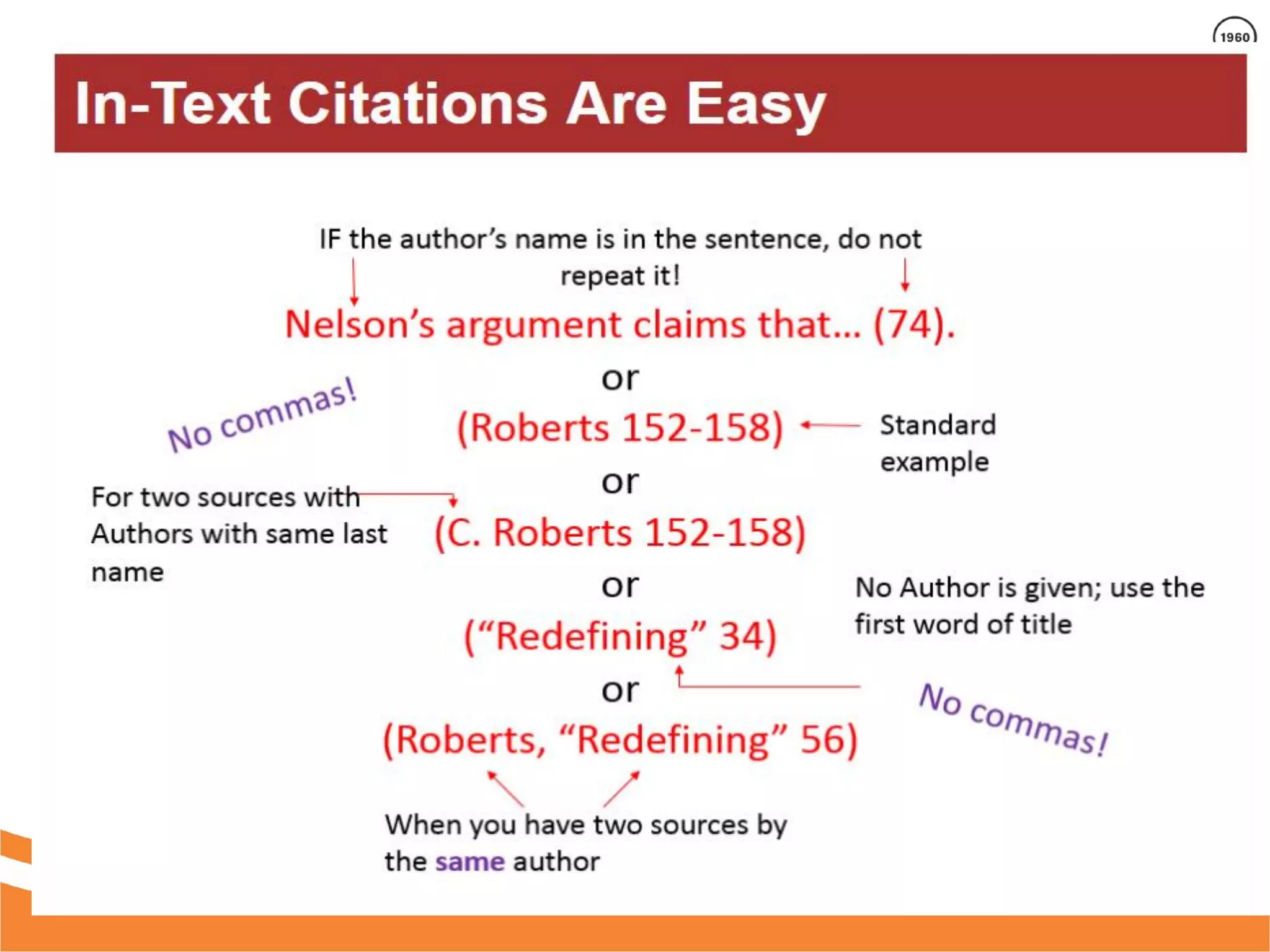 1960

In-Text Citations Are Easy

IF the author's name is in the sentence, do not repeat it!

Nelson's argument claims that… (74).

or

No commas!

(Roberts 152-158)

Standard example

or

For two sources with Authors with same last name

(C. Roberts 152-158)

or

No Author is given; use the first word of title

("Redefining" 34)

or

No commas!

(Roberts, "Redefining" 56)

When you have two sources by the same author